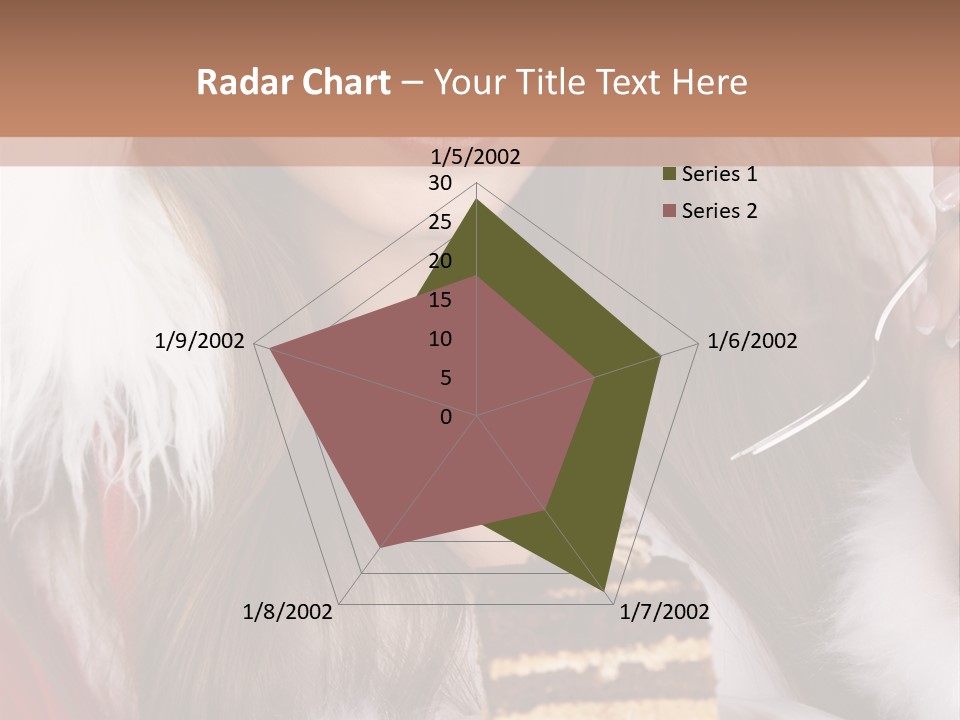 Radar Chart – Your Title Text Here

1/5/2002
30
25
20
15
10
5
0
1/6/2002
1/7/2002
1/8/2002
1/9/2002

Series 1
Series 2